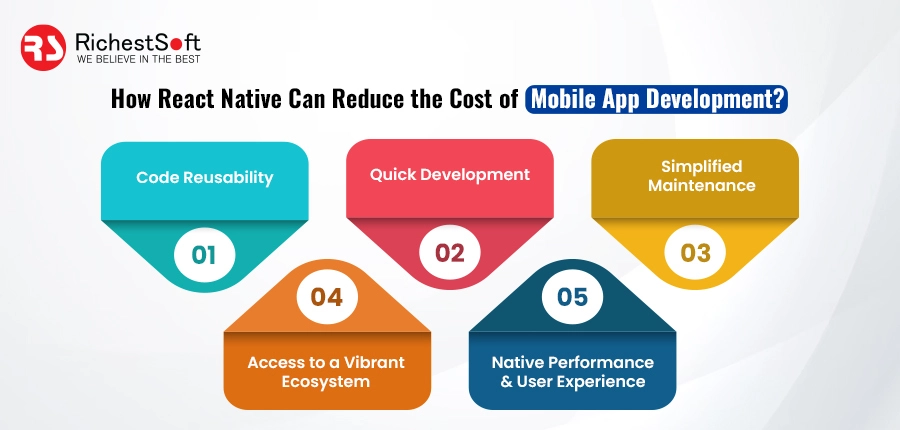 RS RichestSoft
WE BELIEVE IN THE BEST

How React Native Can Reduce the Cost of Mobile App Development?

Code Reusability
01

Quick Development
02

Simplified Maintenance
03

04
Access to a Vibrant Ecosystem

05
Native Performance & User Experience